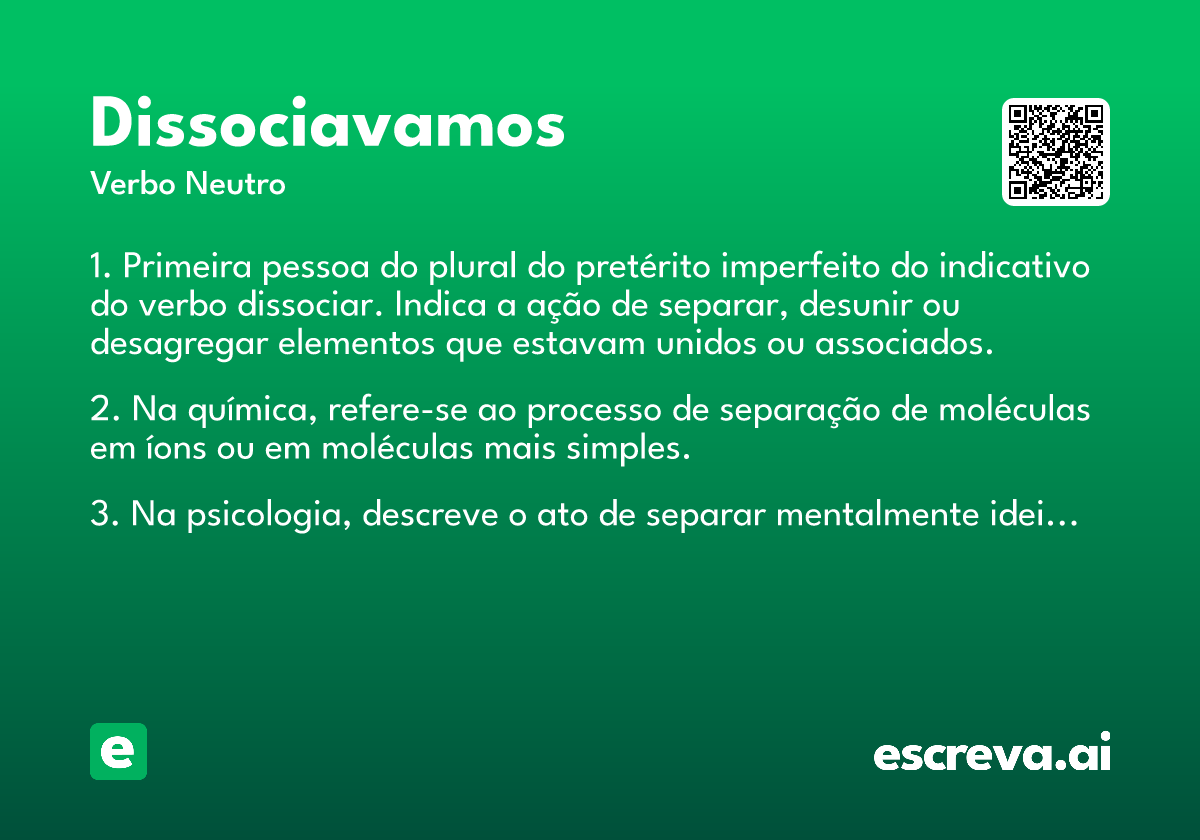 Dissociavamos
Verbo Neutro

1. Primeira pessoa do plural do pretérito imperfeito do indicativo do verbo dissociar. Indica a ação de separar, desunir ou desagregar elementos que estavam unidos ou associados.

2. Na química, refere-se ao processo de separação de moléculas em íons ou em moléculas mais simples.

3. Na psicologia, descreve o ato de separar mentalmente idei...

e

escreva.ai